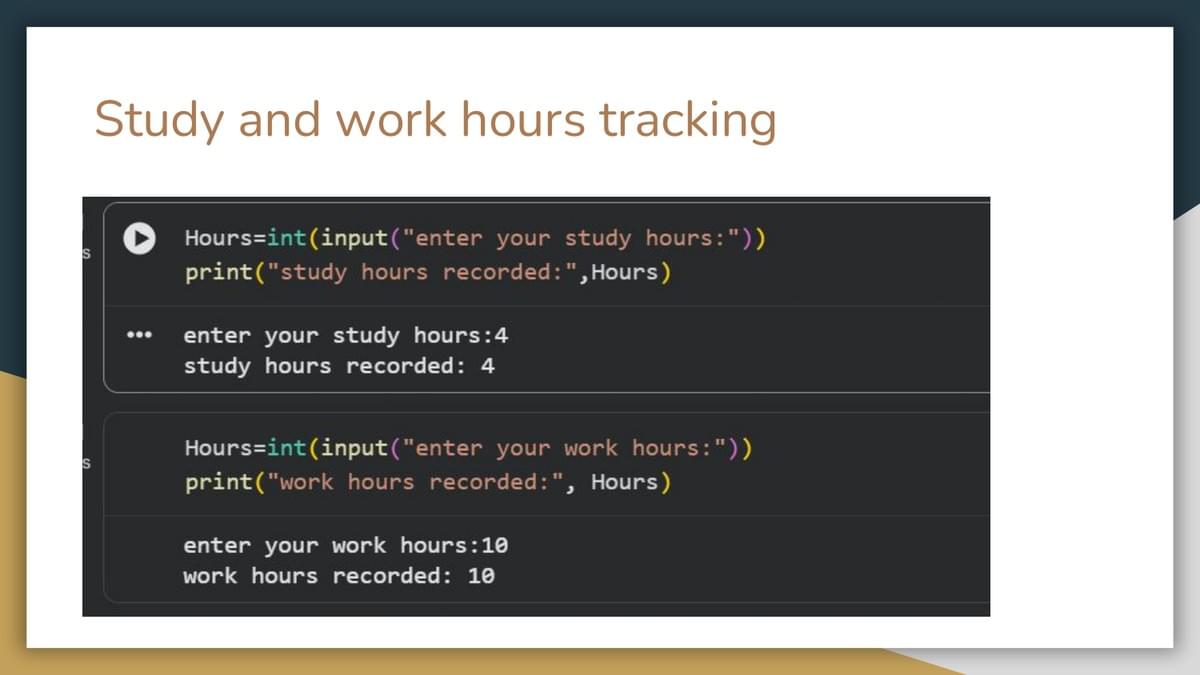 Study and work hours tracking

s

Hours=int(input("enter your study hours:"))
print("study hours recorded:",Hours)

...

enter your study hours:4
study hours recorded: 4

s

Hours=int(input("enter your work hours:"))
print("work hours recorded:", Hours)

enter your work hours:10
work hours recorded: 10